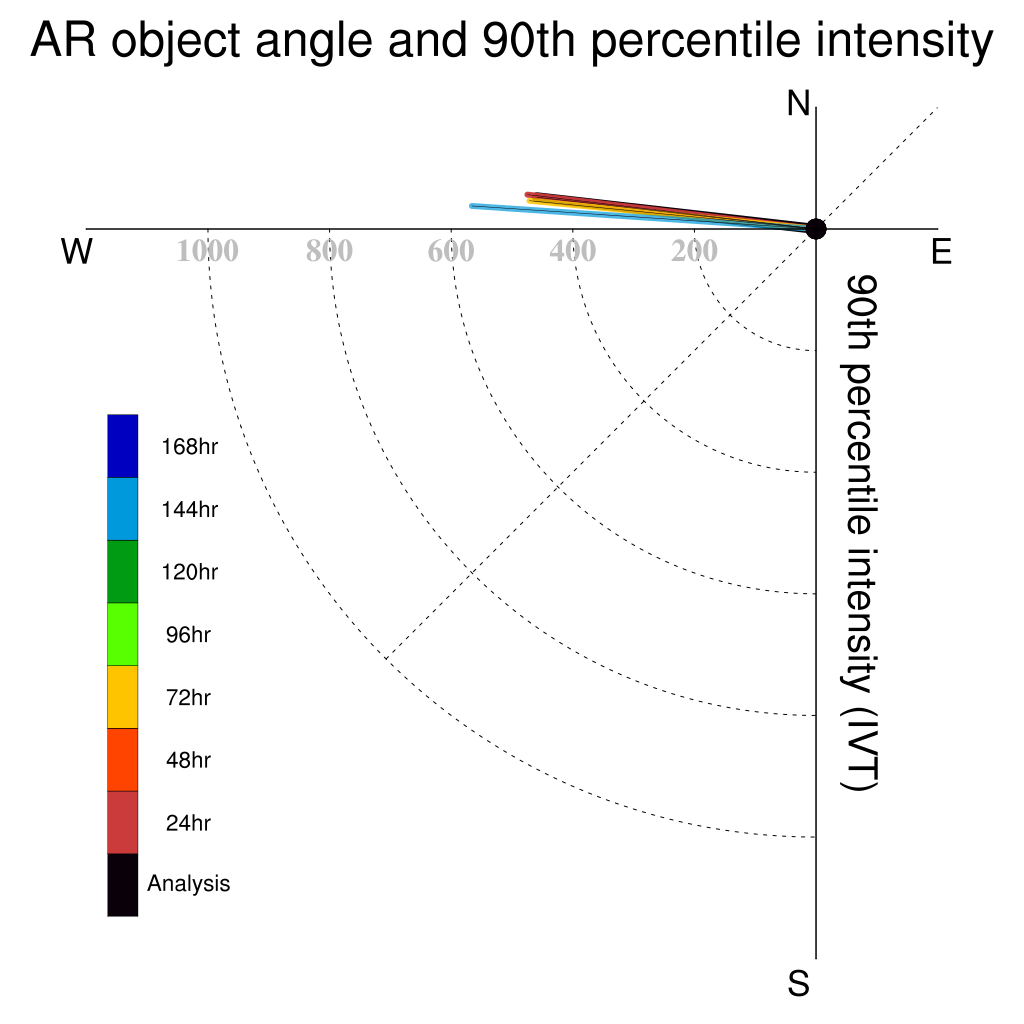 AR object angle and 90th percentile intensity

N

W

E

S

1000
800
600
400
200

90th percentile intensity (IVT)

168hr
144hr
120hr
96hr
72hr
48hr
24hr
Analysis